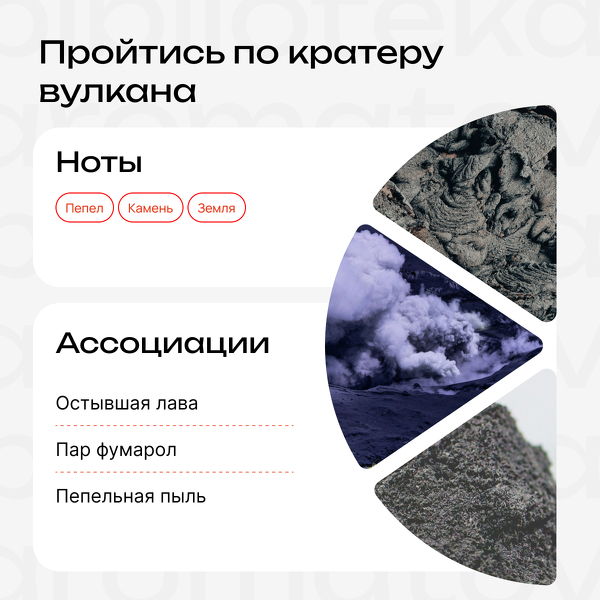 Пройтись по кратеру вулкана

Ноты

Пепел

Камень

Земля

Ассоциации

Остывшая лава

Пар фумарол

Пепельная пыль